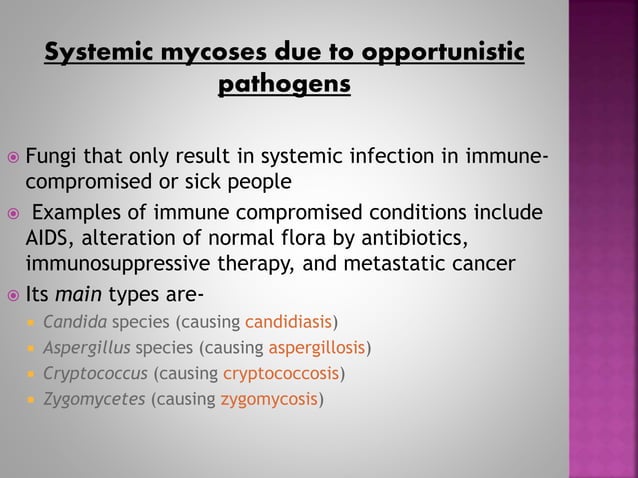 Systemic mycoses due to opportunistic pathogens

Fungi that only result in systemic infection in immune-compromised or sick people

Examples of immune compromised conditions include AIDS, alteration of normal flora by antibiotics, immunosuppressive therapy, and metastatic cancer

Its main types are-

Candida species (causing candidiasis)

Aspergillus species (causing aspergillosis)

Cryptococcus (causing cryptococcosis)

Zygomycetes (causing zygomycosis)